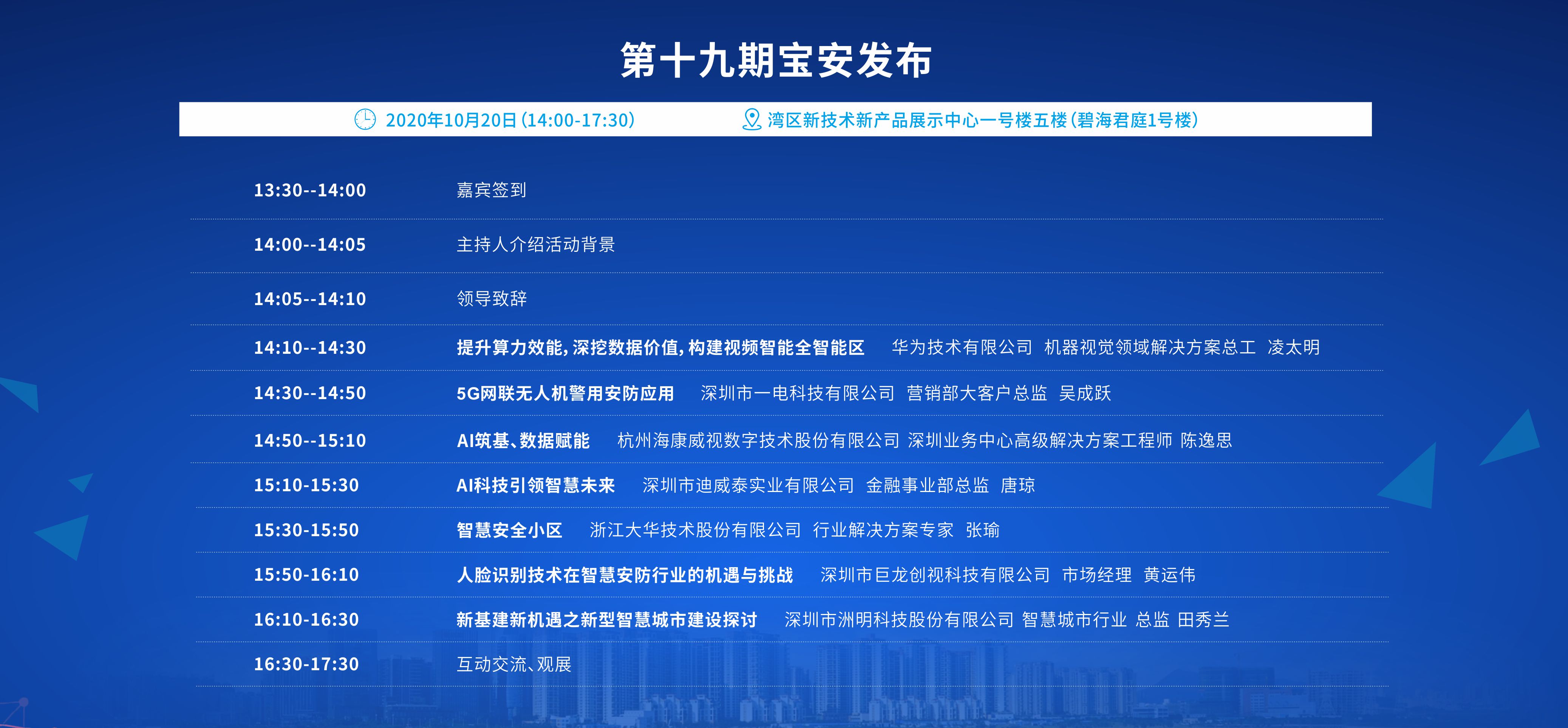 第十九期宝安发布

2020年10月20日(14:00-17:30)　湾区新技术新产品展示中心一号楼五楼(碧海君庭1号楼)

13:30--14:00　嘉宾签到

14:00--14:05　主持人介绍活动背景

14:05--14:10　领导致辞

14:10--14:30　提升算力效能,深挖数据价值,构建视频智能全智能区　华为技术有限公司　机器视觉领域解决方案总工　凌太明

14:30--14:50　5G网联无人机警用安防应用　深圳市一电科技有限公司　营销部大客户总监　吴成跃

14:50--15:10　AI筑基、数据赋能　杭州海康威视数字技术股份有限公司 深圳业务中心高级解决方案工程师 陈逸思

15:10-15:30　AI科技引领智慧未来　深圳市迪威泰实业有限公司　金融事业部总监　唐琼

15:30-15:50　智慧安全小区　浙江大华技术股份有限公司　行业解决方案专家　张瑜

15:50-16:10　人脸识别技术在智慧安防行业的机遇与挑战　深圳市巨龙创视科技有限公司　市场经理　黄运伟

16:10-16:30　新基建新机遇之新型智慧城市建设探讨　深圳市洲明科技股份有限公司 智慧城市行业 总监 田秀兰

16:30-17:30　互动交流、观展